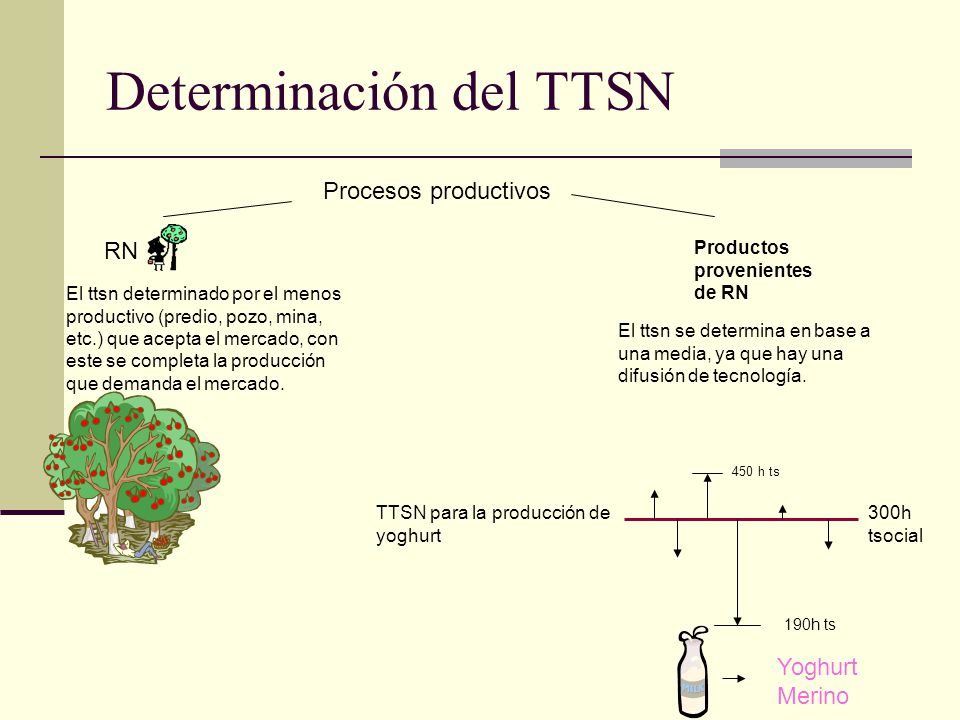 Determinación del TTSN

Procesos productivos

RN

El ttsn determinado por el menos productivo (predio, pozo, mina, etc.) que acepta el mercado, con este se completa la producción que demanda el mercado.

Productos provenientes de RN

El ttsn se determina en base a una media, ya que hay una difusión de tecnología.

450 h ts

TTSN para la producción de yoghurt

300h tsocial

190h ts

MILK

Yoghurt Merino